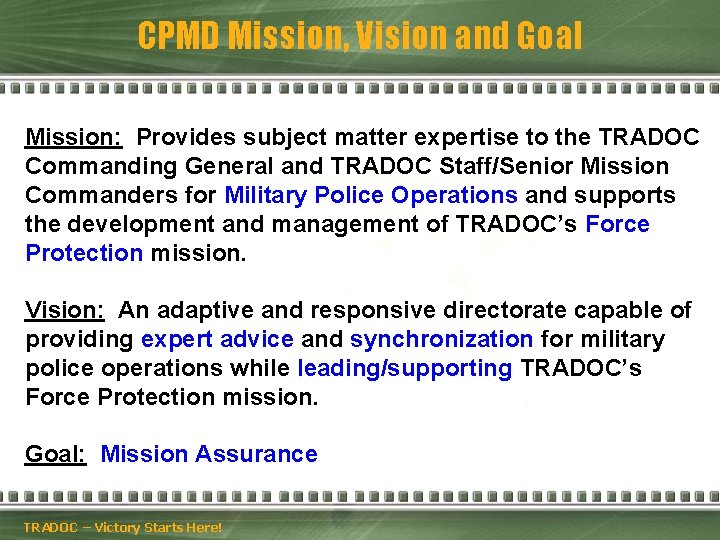 CPMD Mission, Vision and Goal

Mission: Provides subject matter expertise to the TRADOC Commanding General and TRADOC Staff/Senior Mission Commanders for Military Police Operations and supports the development and management of TRADOC's Force Protection mission.

Vision: An adaptive and responsive directorate capable of providing expert advice and synchronization for military police operations while leading/supporting TRADOC's Force Protection mission.

Goal: Mission Assurance

TRADOC – Victory Starts Here!